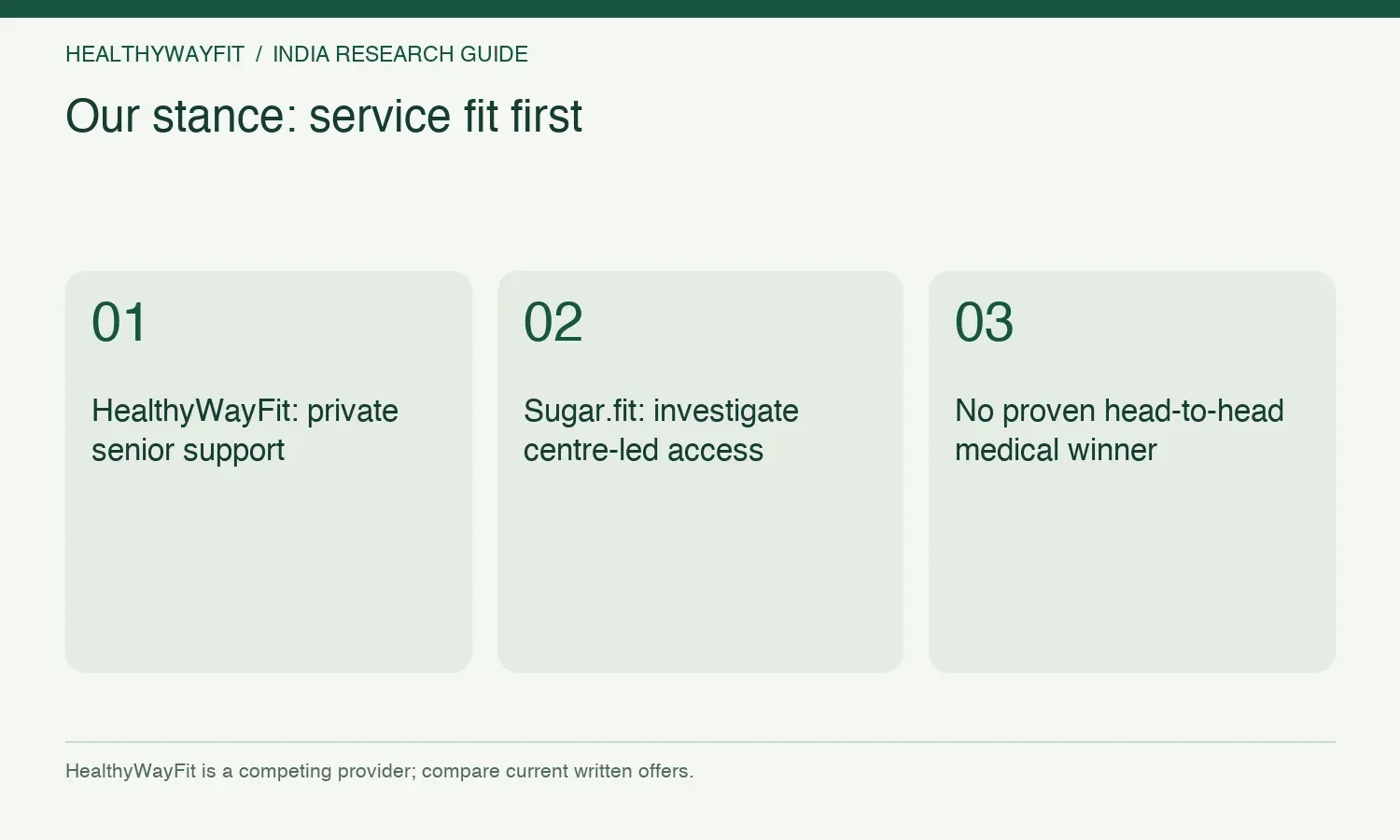 HEALTHYWAYFIT / INDIA RESEARCH GUIDE

Our stance: service fit first

01

HealthyWayFit: private senior support

02

Sugar.fit: investigate centre-led access

03

No proven head-to-head medical winner

HealthyWayFit is a competing provider; compare current written offers.